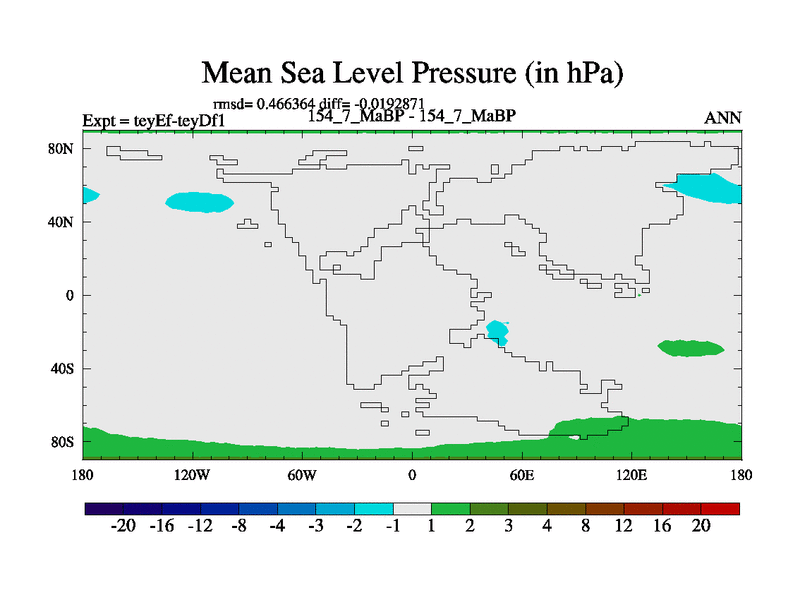 Mean Sea Level Pressure (in hPa)

rmsd= 0.466364 diff= -0.0192871

Expt = teyEf-teyDf1

154_7_MaBP - 154_7_MaBP

ANN

80N
40N
0
40S
80S

180
120W
60W
0
60E
120E
180

-20 -16 -12 -8 -4 -3 -2 -1 1 2 3 4 8 12 16 20